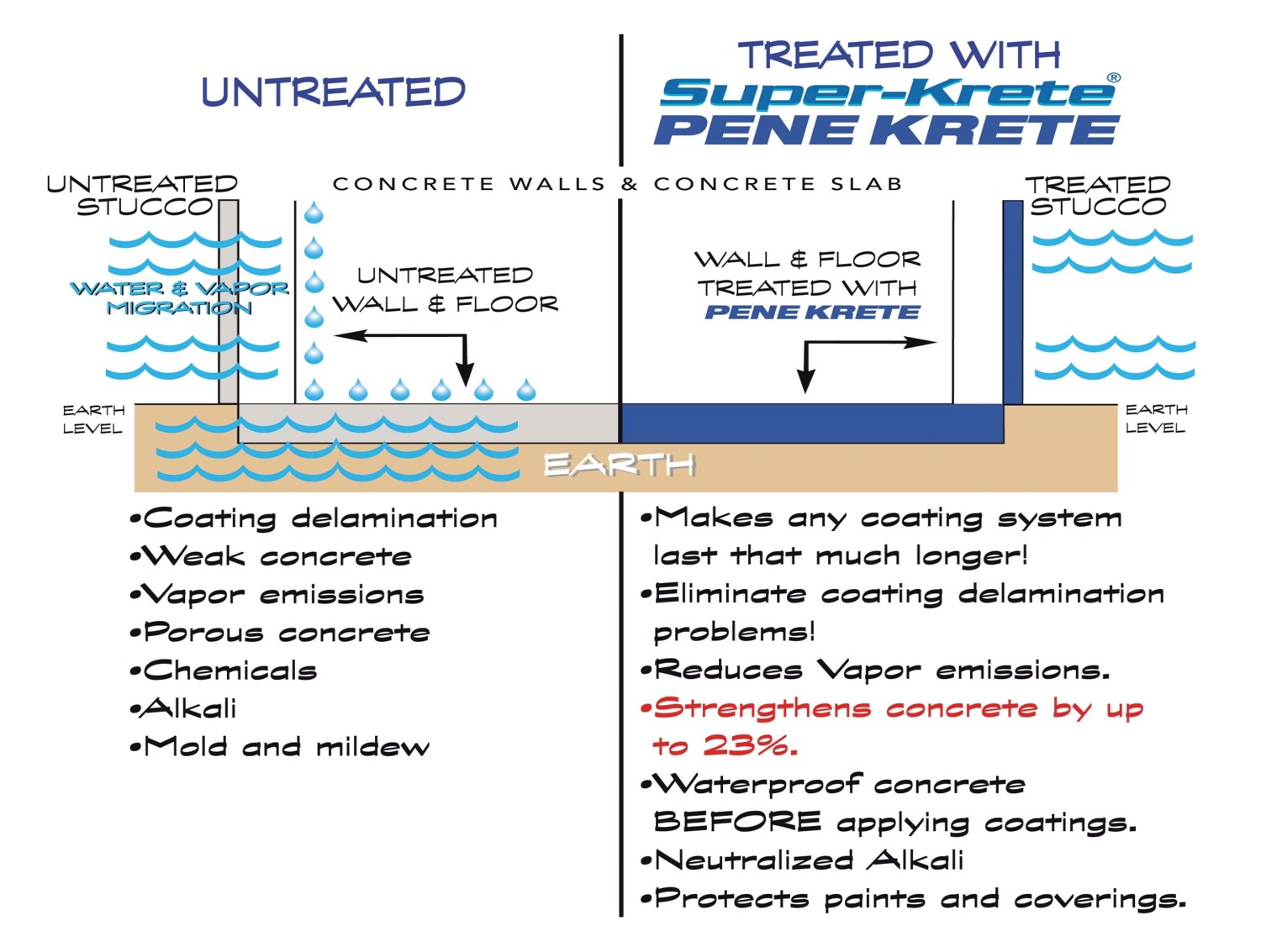 UNTREATED

TREATED WITH
Super-Krete®
PENE KRETE

UNTREATED STUCCO

CONCRETE WALLS & CONCRETE SLAB

TREATED STUCCO

WATER & VAPOR MIGRATION

UNTREATED WALL & FLOOR

WALL & FLOOR TREATED WITH PENE KRETE

EARTH LEVEL

EARTH

EARTH LEVEL

•Coating delamination
•Weak concrete
•Vapor emissions
•Porous concrete
•Chemicals
•Alkali
•Mold and mildew

•Makes any coating system last that much longer!
•Eliminate coating delamination problems!
•Reduces Vapor emissions.
•Strengthens concrete by up to 23%.
•Waterproof concrete BEFORE applying coatings.
•Neutralized Alkali
•Protects paints and coverings.